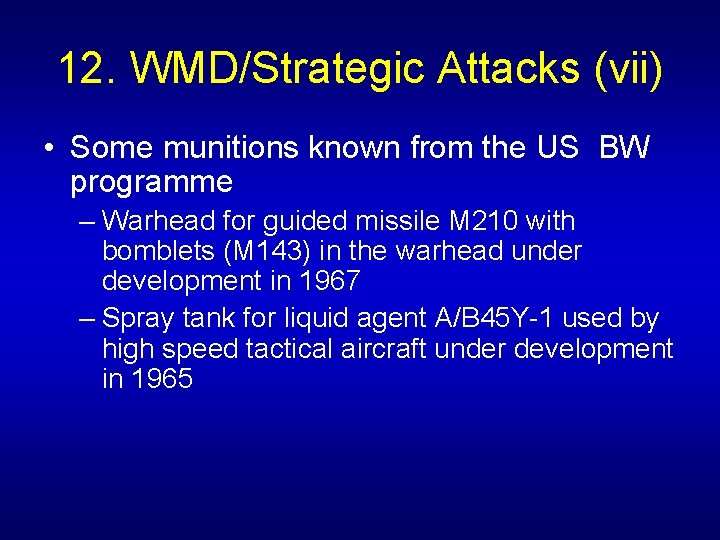 12. WMD/Strategic Attacks (vii)

• Some munitions known from the US BW programme

– Warhead for guided missile M210 with bomblets (M143) in the warhead under development in 1967

– Spray tank for liquid agent A/B45Y-1 used by high speed tactical aircraft under development in 1965